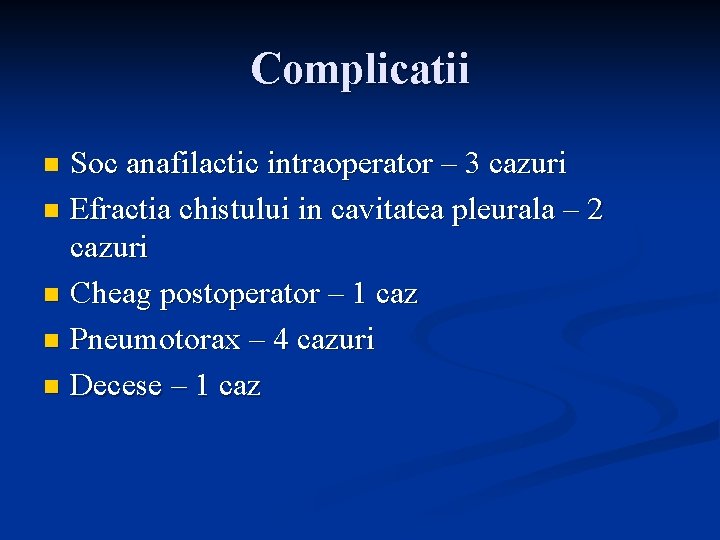 Complicatii

- Soc anafilactic intraoperator – 3 cazuri
- Efractia chistului in cavitatea pleurala – 2 cazuri
- Cheag postoperator – 1 caz
- Pneumotorax – 4 cazuri
- Decese – 1 caz